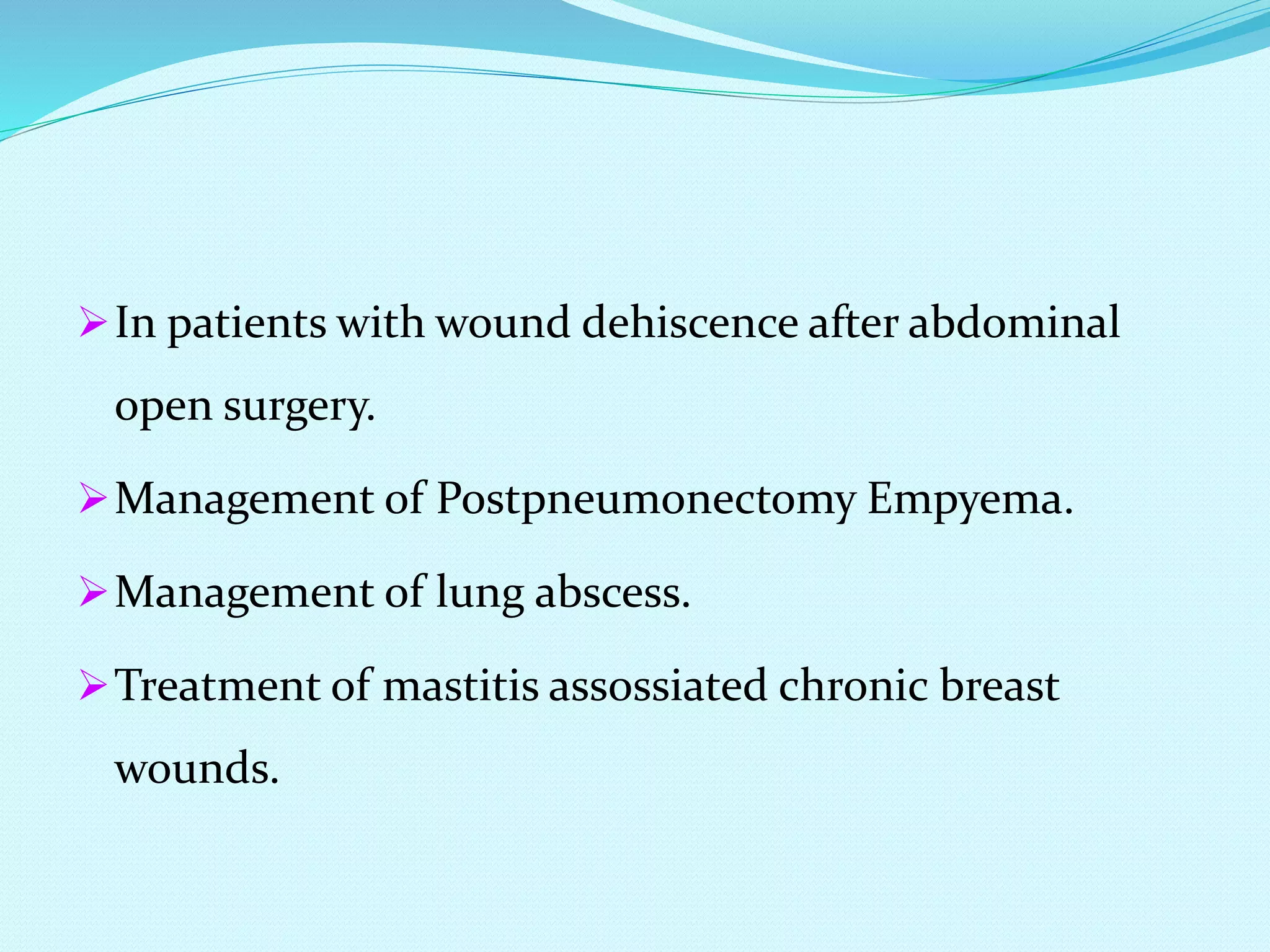 ➢ In patients with wound dehiscence after abdominal open surgery.

➢ Management of Postpneumonectomy Empyema.

➢ Management of lung abscess.

➢ Treatment of mastitis assossiated chronic breast wounds.